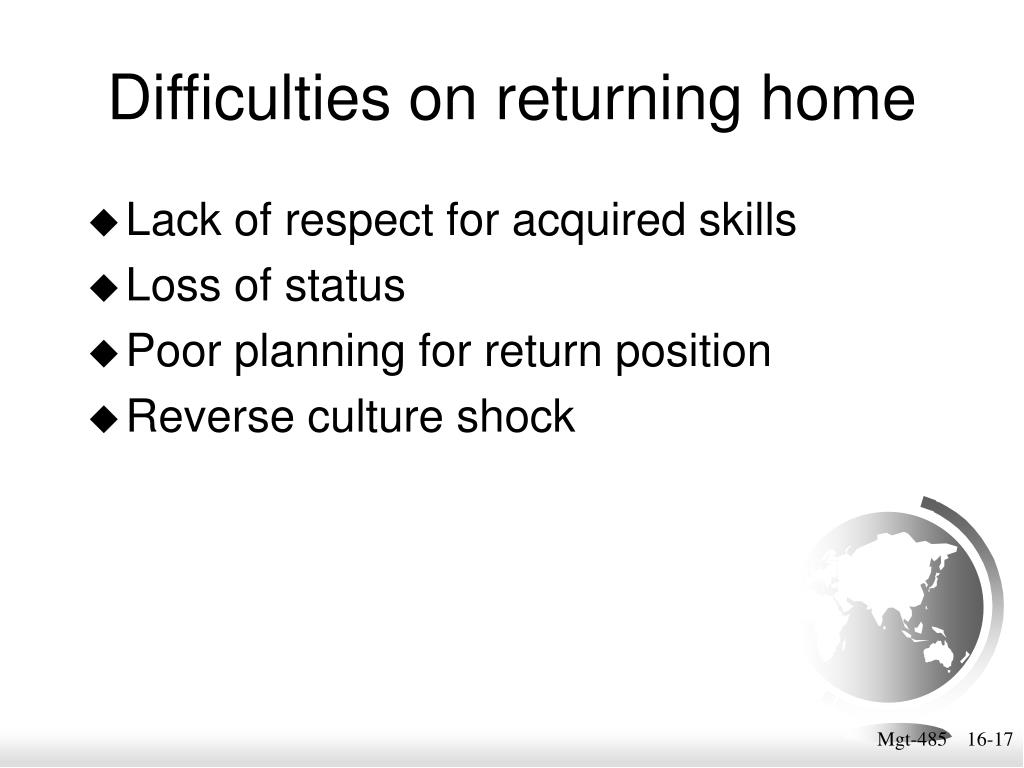 Difficulties on returning home

◆ Lack of respect for acquired skills
◆ Loss of status
◆ Poor planning for return position
◆ Reverse culture shock

Mgt-485 16-17